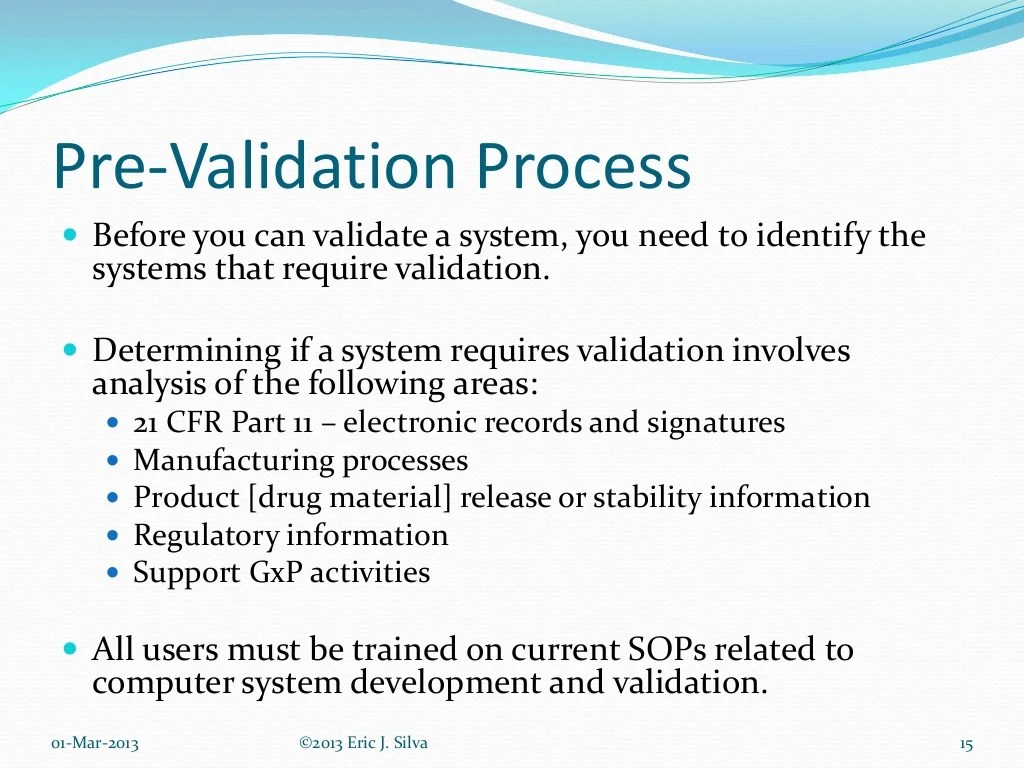 Pre-Validation Process

- Before you can validate a system, you need to identify the systems that require validation.

- Determining if a system requires validation involves analysis of the following areas:
  - 21 CFR Part 11 – electronic records and signatures
  - Manufacturing processes
  - Product [drug material] release or stability information
  - Regulatory information
  - Support GxP activities

- All users must be trained on current SOPs related to computer system development and validation.

01-Mar-2013 ©2013 Eric J. Silva 15